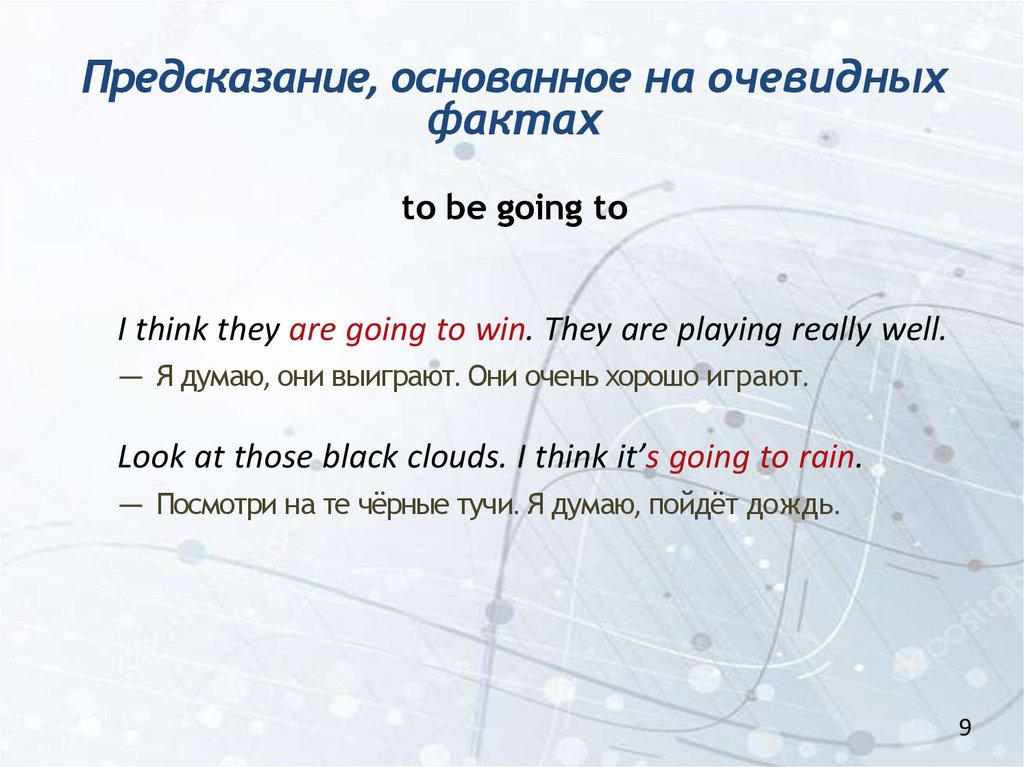 Предсказание, основанное на очевидных фактах

to be going to

I think they are going to win. They are playing really well.

— Я думаю, они выиграют. Они очень хорошо играют.

Look at those black clouds. I think it's going to rain.

— Посмотри на те чёрные тучи. Я думаю, пойдёт дождь.

9